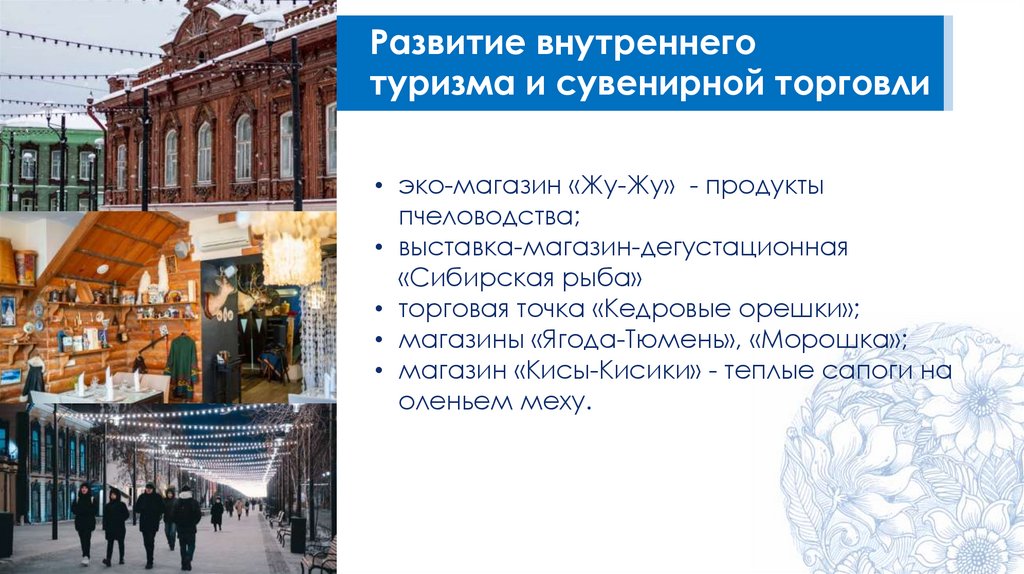 Развитие внутреннего туризма и сувенирной торговли

• эко-магазин «Жу-Жу» - продукты пчеловодства;
• выставка-магазин-дегустационная «Сибирская рыба»
• торговая точка «Кедровые орешки»;
• магазины «Ягода-Тюмень», «Морошка»;
• магазин «Кисы-Кисики» - теплые сапоги на оленьем меху.